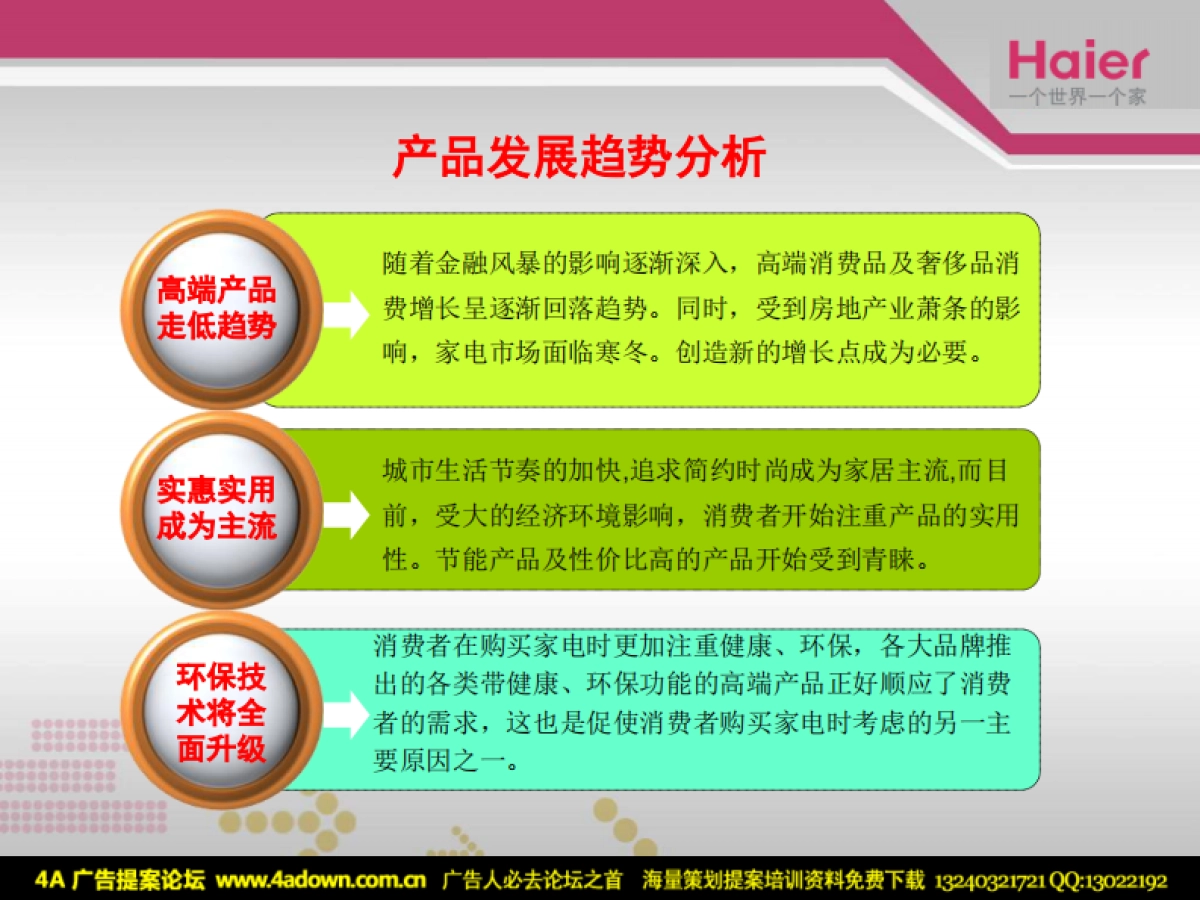 Haier
一个世界一个家

产品发展趋势分析

高端产品走低趋势

随着金融风暴的影响逐渐深入，高端消费品及奢侈品消费增长呈逐渐回落趋势。同时，受到房地产业萧条的影响，家电市场面临寒冬。创造新的增长点成为必要。

实惠实用成为主流

城市生活节奏的加快,追求简约时尚成为家居主流,而目前，受大的经济环境影响，消费者开始注重产品的实用性。节能产品及性价比高的产品开始受到青睐。

环保技术将全面升级

消费者在购买家电时更加注重健康、环保，各大品牌推出的各类带健康、环保功能的高端产品正好顺应了消费者的需求，这也是促使消费者购买家电时考虑的另一主要原因之一。

4A 广告提案论坛 www.4adown.com.cn 广告人必去论坛之首 海量策划提案培训资料免费下载 13240321721 QQ:13022192